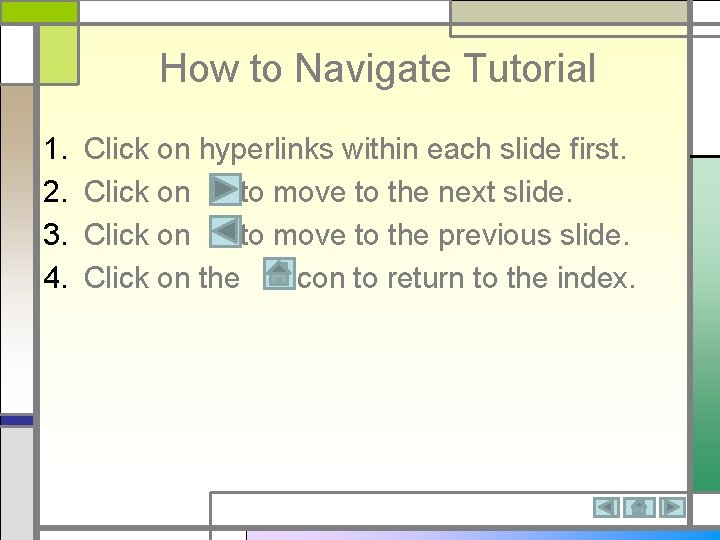 How to Navigate Tutorial

1. Click on hyperlinks within each slide first.
2. Click on to move to the next slide.
3. Click on to move to the previous slide.
4. Click on the con to return to the index.